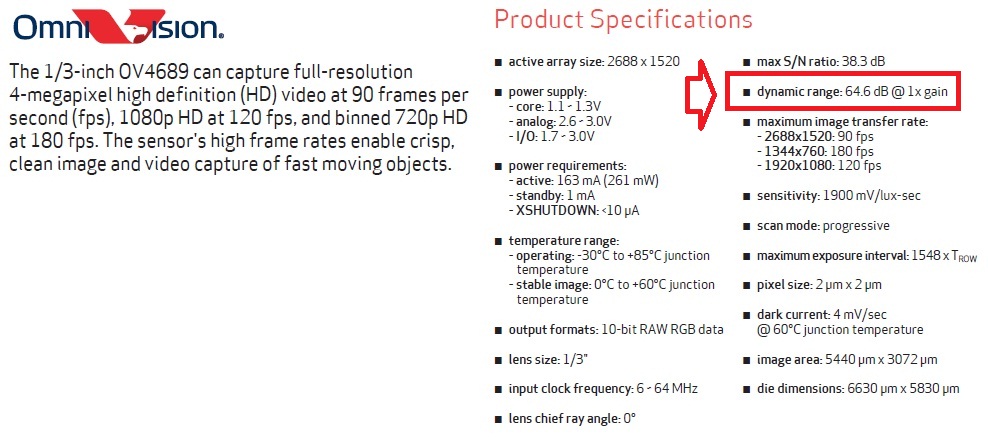 OmniVision.

The 1/3-inch OV4689 can capture full-resolution 4-megapixel high definition (HD) video at 90 frames per second (fps), 1080p HD at 120 fps, and binned 720p HD at 180 fps. The sensor's high frame rates enable crisp, clean image and video capture of fast moving objects.

Product Specifications

■ active array size: 2688 x 1520

■ power supply:
- core: 1.1 - 1.3V
- analog: 2.6 - 3.0V
- I/O: 1.7 - 3.0V

■ power requirements:
- active: 163 mA (261 mW)
- standby: 1 mA
- XSHUTDOWN: <10 μA

■ temperature range:
- operating: -30°C to +85°C junction temperature
- stable image: 0°C to +60°C junction temperature

■ output formats: 10-bit RAW RGB data

■ lens size: 1/3"

■ input clock frequency: 6 - 64 MHz

■ lens chief ray angle: 0°

■ max S/N ratio: 38.3 dB

■ dynamic range: 64.6 dB @ 1x gain

■ maximum image transfer rate:
- 2688x1520: 90 fps
- 1344x760: 180 fps
- 1920x1080: 120 fps

■ sensitivity: 1900 mV/lux-sec

■ scan mode: progressive

■ maximum exposure interval: 1548 x $T_{ROW}$

■ pixel size: 2 μm x 2 μm

■ dark current: 4 mV/sec @ 60°C junction temperature

■ image area: 5440 μm x 3072 μm

■ die dimensions: 6630 μm x 5830 μm